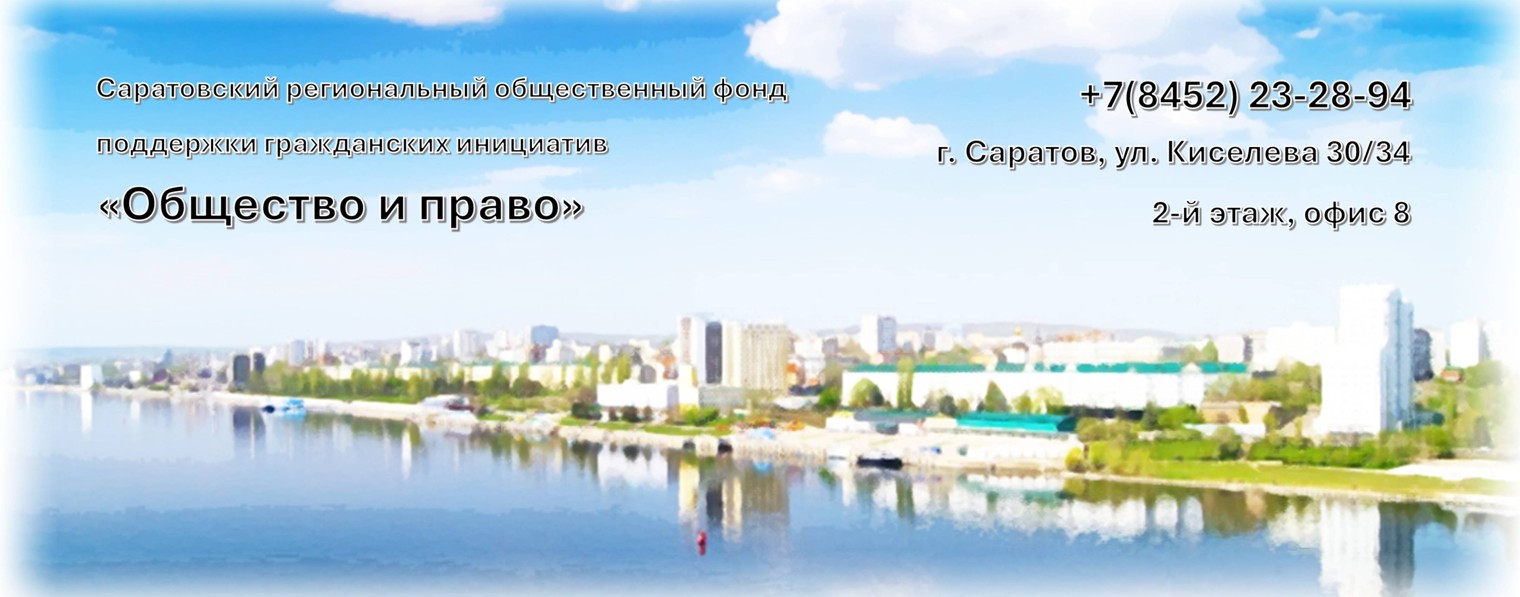 Саратовский региональный общественный фонд поддержки гражданских инициатив

«Общество и право»

+7(8452) 23-28-94

г. Саратов, ул. Киселева 30/34

2-й этаж, офис 8